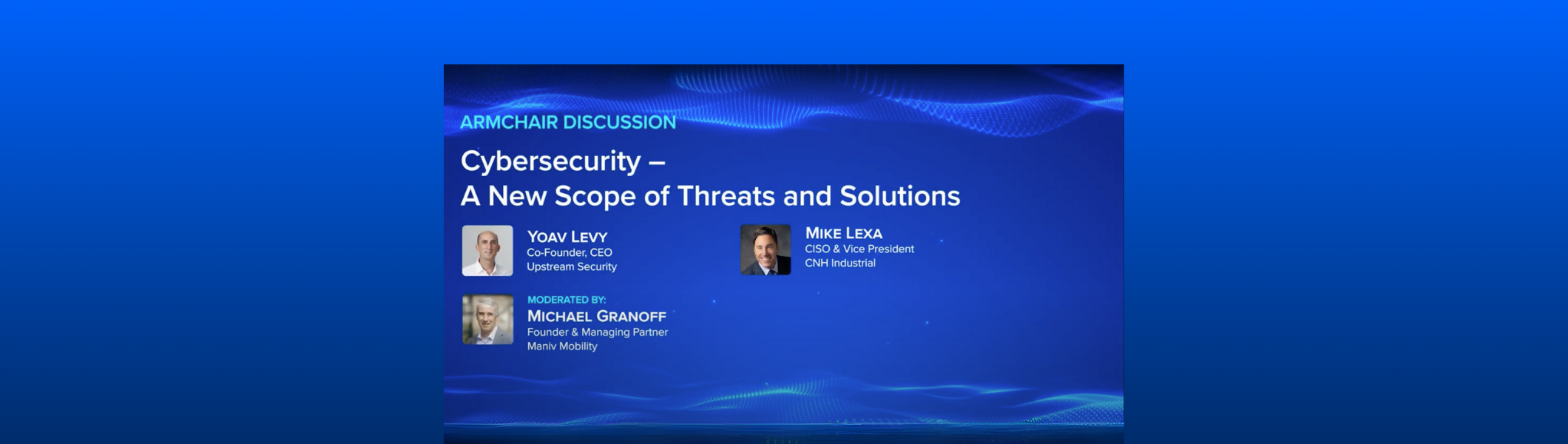 ARMCHAIR DISCUSSION

Cybersecurity –
A New Scope of Threats and Solutions

YOAV LEVY
Co-Founder, CEO
Upstream Security

MIKE LEXA
CISO & Vice President
CNH Industrial

MODERATED BY:
MICHAEL GRANOFF
Founder & Managing Partner
Maniv Mobility